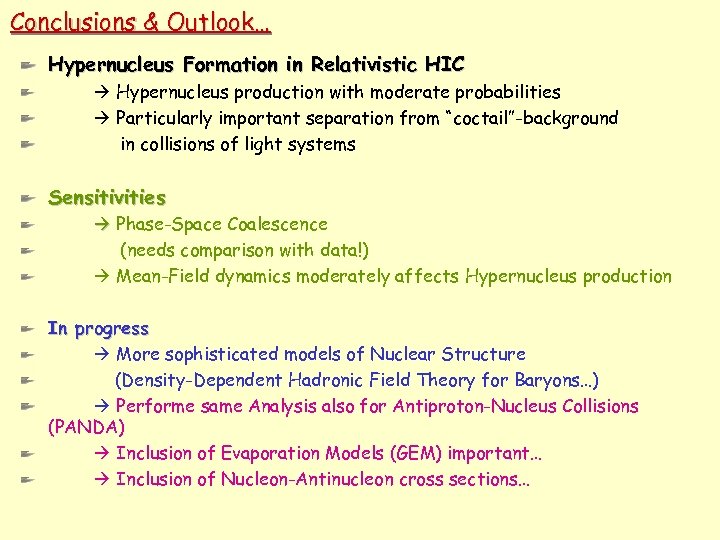 Conclusions & Outlook…

Hypernucleus Formation in Relativistic HIC
→ Hypernucleus production with moderate probabilities
→ Particularly important separation from "coctail"-background in collisions of light systems

Sensitivities
→ Phase-Space Coalescence (needs comparison with data!)
→ Mean-Field dynamics moderately affects Hypernucleus production

In progress
→ More sophisticated models of Nuclear Structure (Density-Dependent Hadronic Field Theory for Baryons…)
→ Performe same Analysis also for Antiproton-Nucleus Collisions (PANDA)
→ Inclusion of Evaporation Models (GEM) important…
→ Inclusion of Nucleon-Antinucleon cross sections…